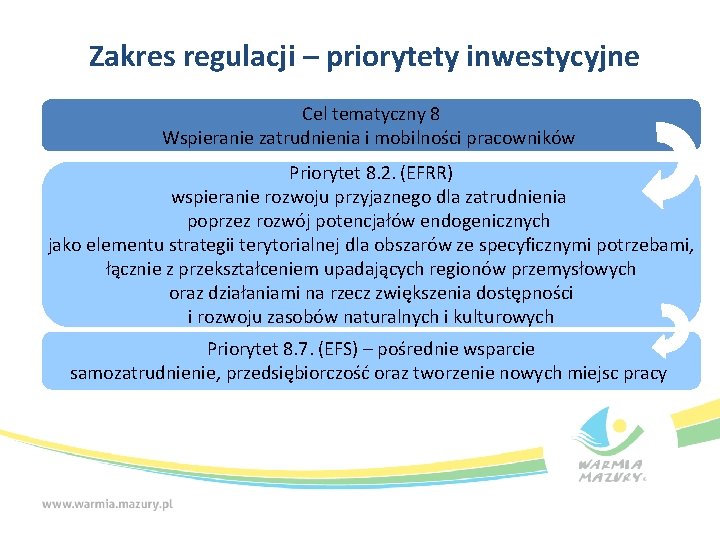 Zakres regulacji – priorytety inwestycyjne

Cel tematyczny 8
Wspieranie zatrudnienia i mobilności pracowników

Priorytet 8.2. (EFRR)
wspieranie rozwoju przyjaznego dla zatrudnienia poprzez rozwój potencjałów endogenicznych jako elementu strategii terytorialnej dla obszarów ze specyficznymi potrzebami, łącznie z przekształceniem upadających regionów przemysłowych oraz działaniami na rzecz zwiększenia dostępności i rozwoju zasobów naturalnych i kulturowych

Priorytet 8.7. (EFS) – pośrednie wsparcie
samozatrudnienie, przedsiębiorczość oraz tworzenie nowych miejsc pracy

WARMIA MAZURY

www.warmia.mazury.pl